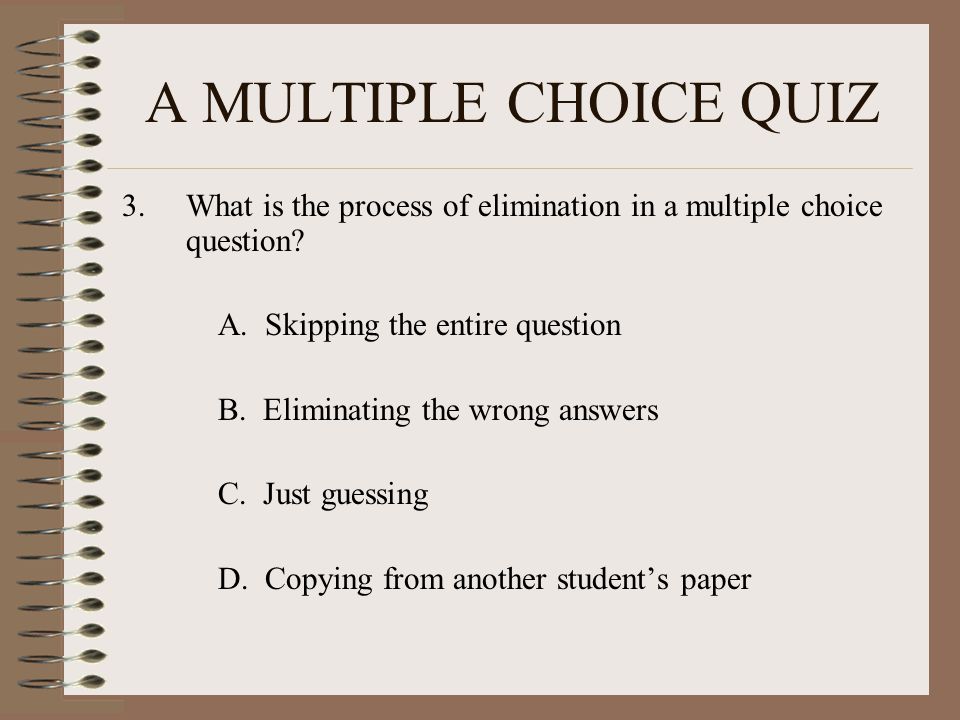 A MULTIPLE CHOICE QUIZ

3. What is the process of elimination in a multiple choice question?

A. Skipping the entire question

B. Eliminating the wrong answers

C. Just guessing

D. Copying from another student’s paper